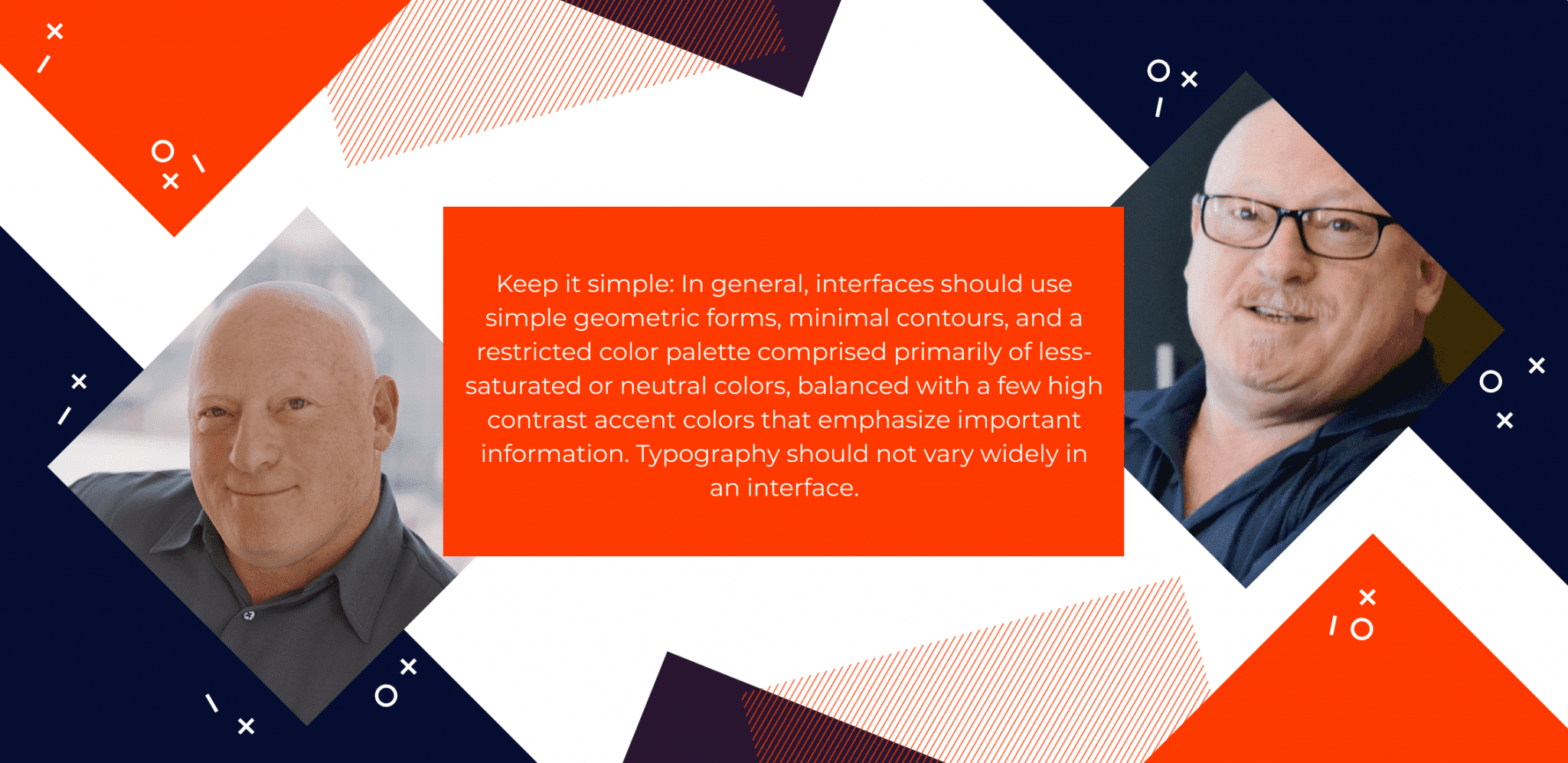 Keep it simple: In general, interfaces should use simple geometric forms, minimal contours, and a restricted color palette comprised primarily of less-saturated or neutral colors, balanced with a few high contrast accent colors that emphasize important information. Typography should not vary widely in an interface.